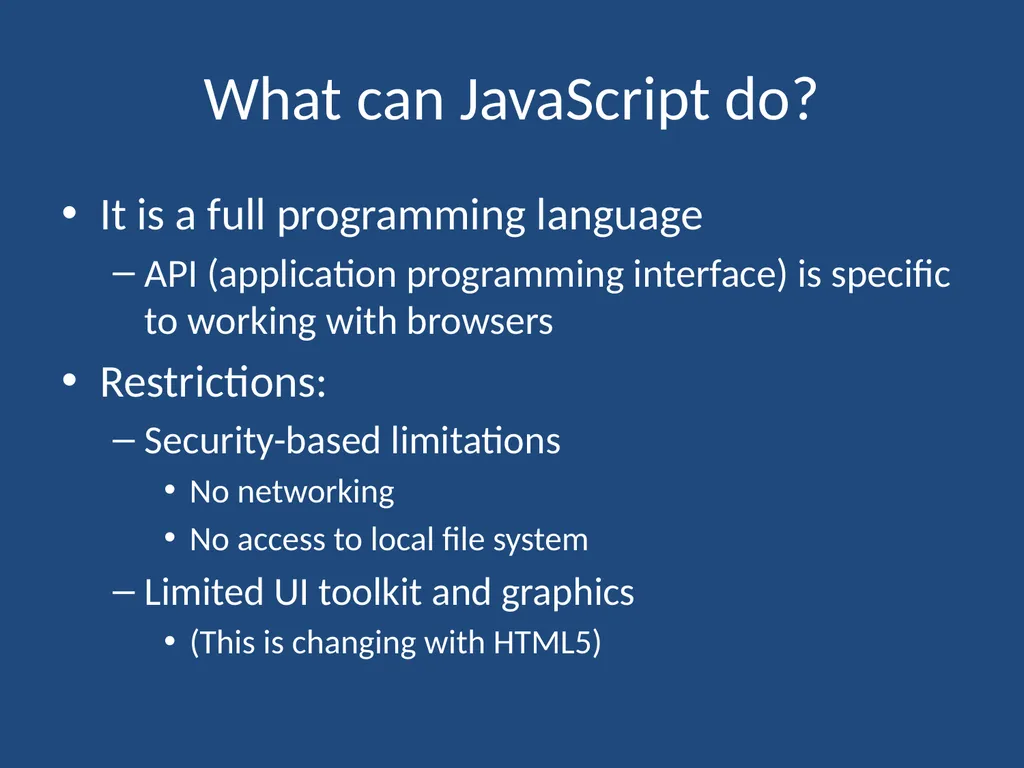 What can JavaScript do?

• It is a full programming language
  – API (application programming interface) is specific to working with browsers
• Restrictions:
  – Security-based limitations
    • No networking
    • No access to local file system
  – Limited UI toolkit and graphics
    • (This is changing with HTML5)